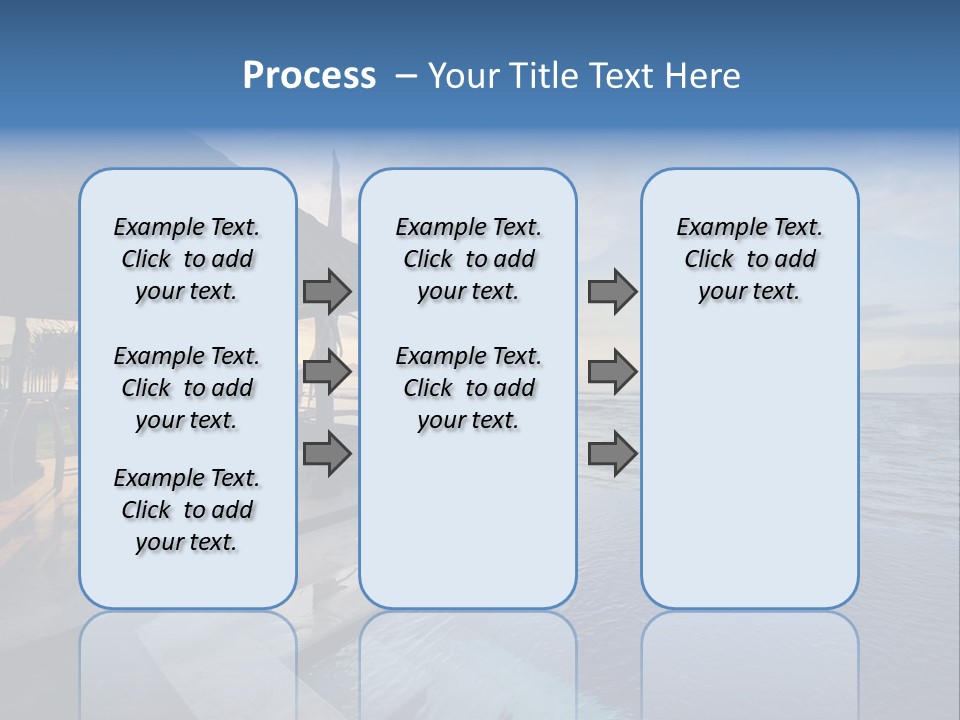 Process – Your Title Text Here

Example Text. Click to add your text.

Example Text. Click to add your text.

Example Text. Click to add your text.

Example Text. Click to add your text.

Example Text. Click to add your text.

Example Text. Click to add your text.